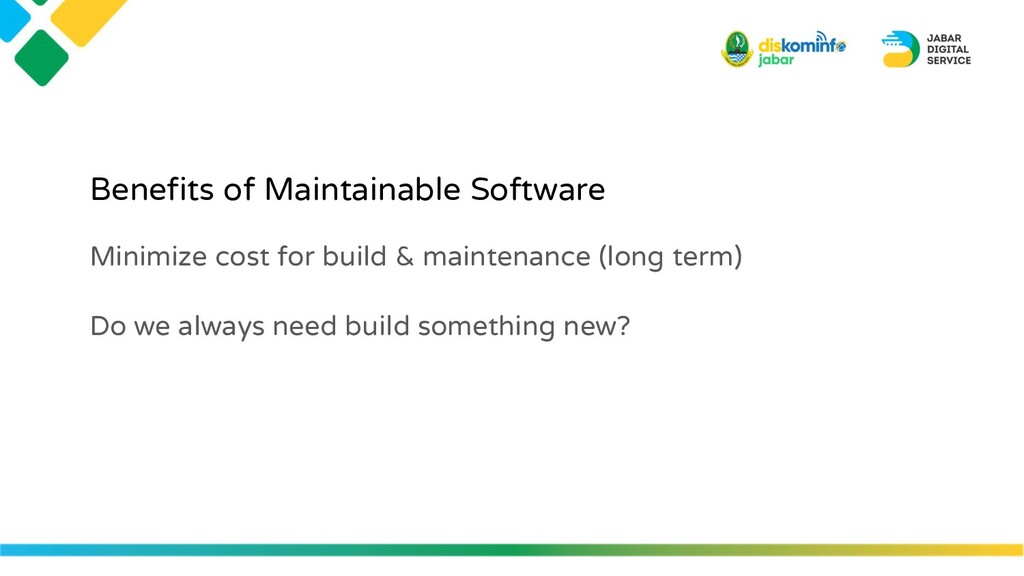 diskominfo jabar

JABAR DIGITAL SERVICE

Benefits of Maintainable Software

Minimize cost for build & maintenance (long term)

Do we always need build something new?